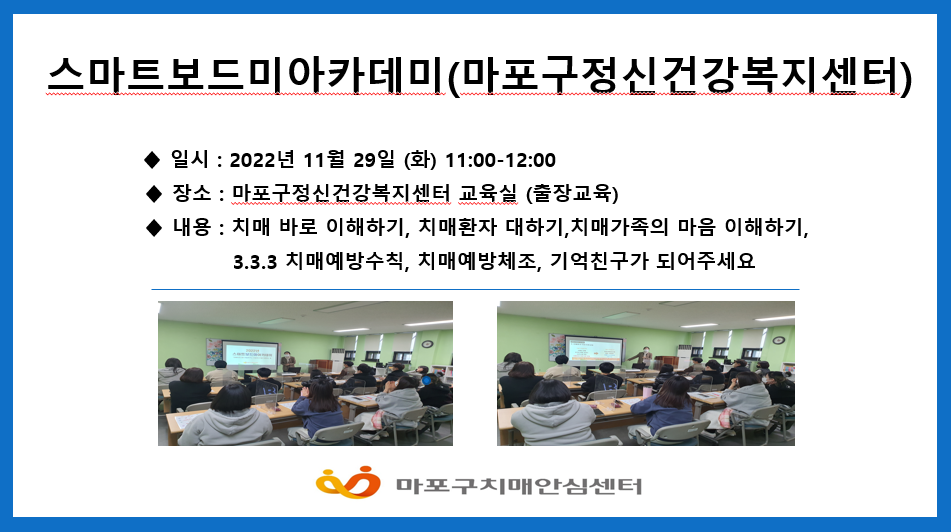 스마트보드미아카데미(마포구정신건강복지센터)

◆ 일시 : 2022년 11월 29일 (화) 11:00-12:00

◆ 장소 : 마포구정신건강복지센터 교육실 (출장교육)

◆ 내용 : 치매 바로 이해하기, 치매환자 대하기,치매가족의 마음 이해하기, 3.3.3 치매예방수칙, 치매예방체조, 기억친구가 되어주세요

마포구치매안심센터